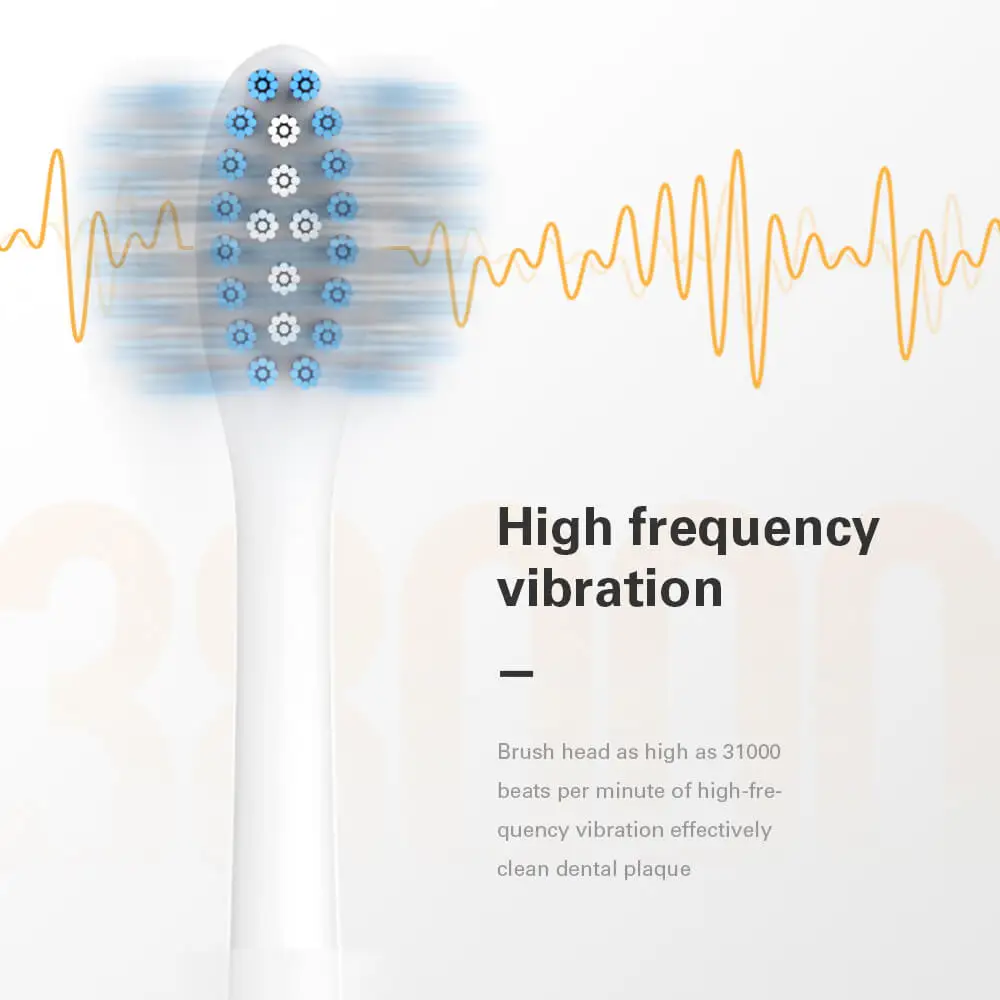 High frequency vibration

—

Brush head as high as 31000 beats per minute of high-frequency vibration effectively clean dental plaque